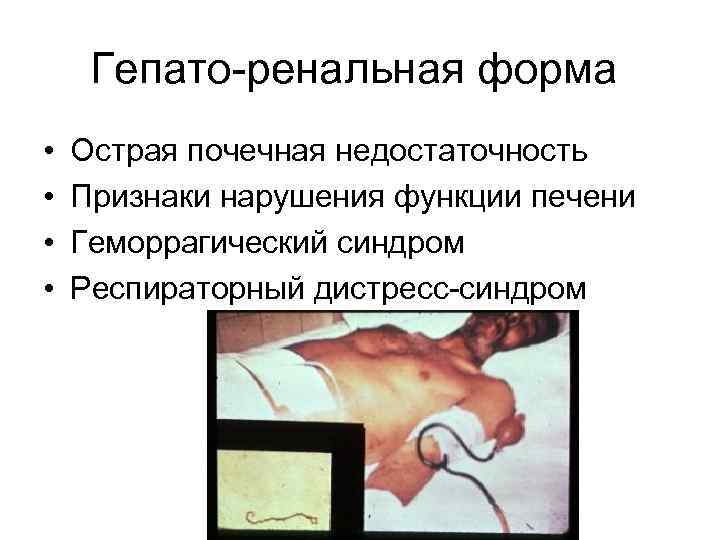 Гепато-ренальная форма

• Острая почечная недостаточность
• Признаки нарушения функции печени
• Геморрагический синдром
• Респираторный дистресс-синдром